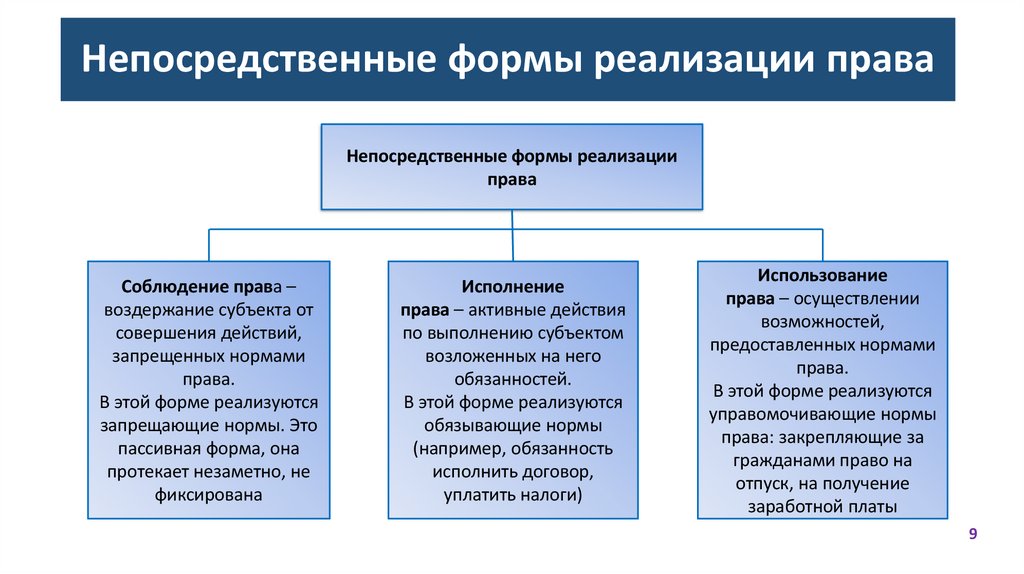 Непосредственные формы реализации права

Непосредственные формы реализации права

Соблюдение права – воздержание субъекта от совершения действий, запрещенных нормами права.
В этой форме реализуются запрещающие нормы. Это пассивная форма, она протекает незаметно, не фиксирована

Исполнение права – активные действия по выполнению субъектом возложенных на него обязанностей.
В этой форме реализуются обязывающие нормы (например, обязанность исполнить договор, уплатить налоги)

Использование права – осуществлении возможностей, предоставленных нормами права.
В этой форме реализуются управомочивающие нормы права: закрепляющие за гражданами право на отпуск, на получение заработной платы

9